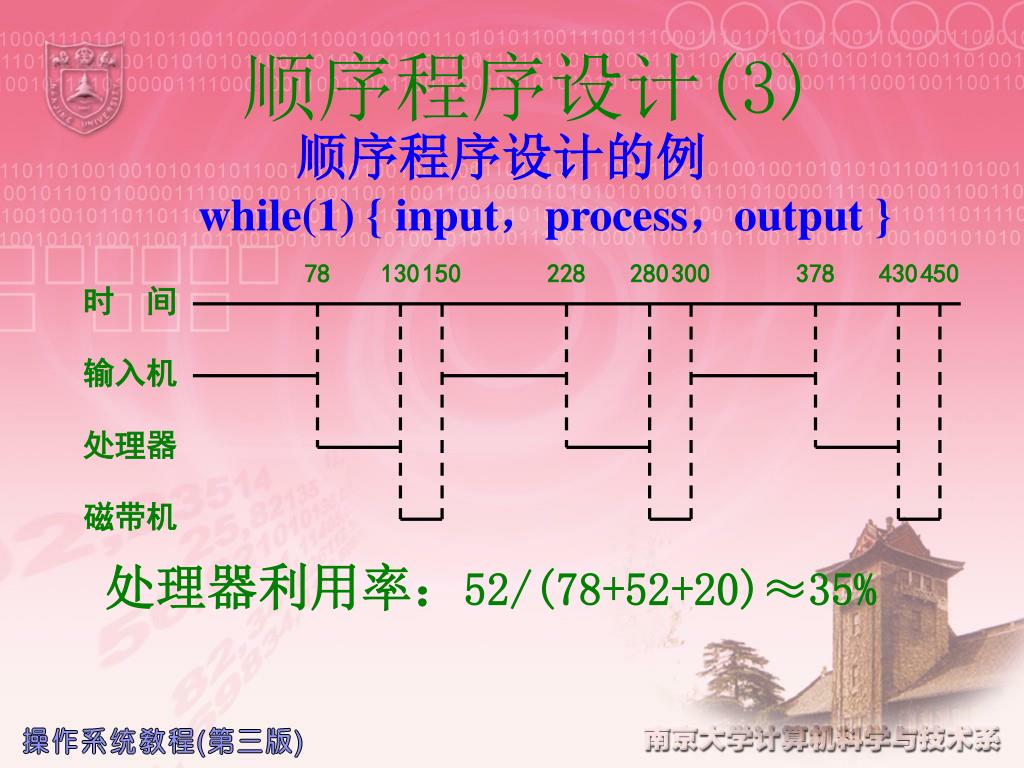 顺序程序设计(3)

顺序程序设计的例

while(1) { input，process，output }

78 130 150 228 280 300 378 430 450

时 间

输入机

处理器

磁带机

处理器利用率：52/(78+52+20)≈35%

操作系统教程(第三版)

南京大学计算机科学与技术系